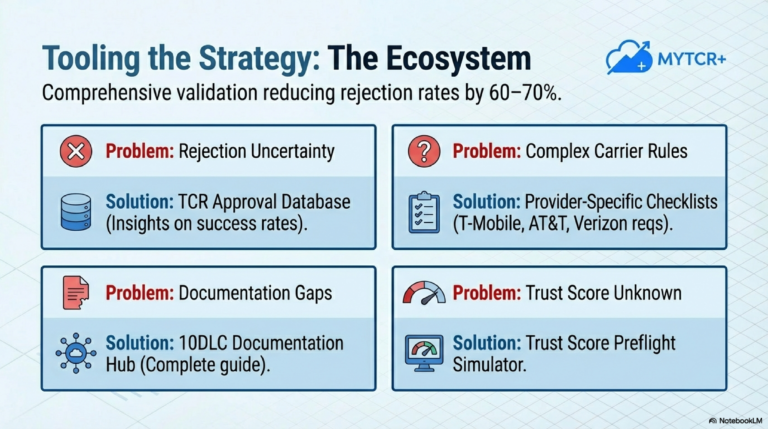 Tooling the Strategy: The Ecosystem

MYTCR+

Comprehensive validation reducing rejection rates by 60–70%.

Problem: Rejection Uncertainty

Solution: TCR Approval Database (Insights on success rates).

Problem: Complex Carrier Rules

Solution: Provider-Specific Checklists (T-Mobile, AT&T, Verizon reqs).

Problem: Documentation Gaps

Solution: 10DLC Documentation Hub (Complete guide).

Problem: Trust Score Unknown

Solution: Trust Score Preflight Simulator.

NotebookLM